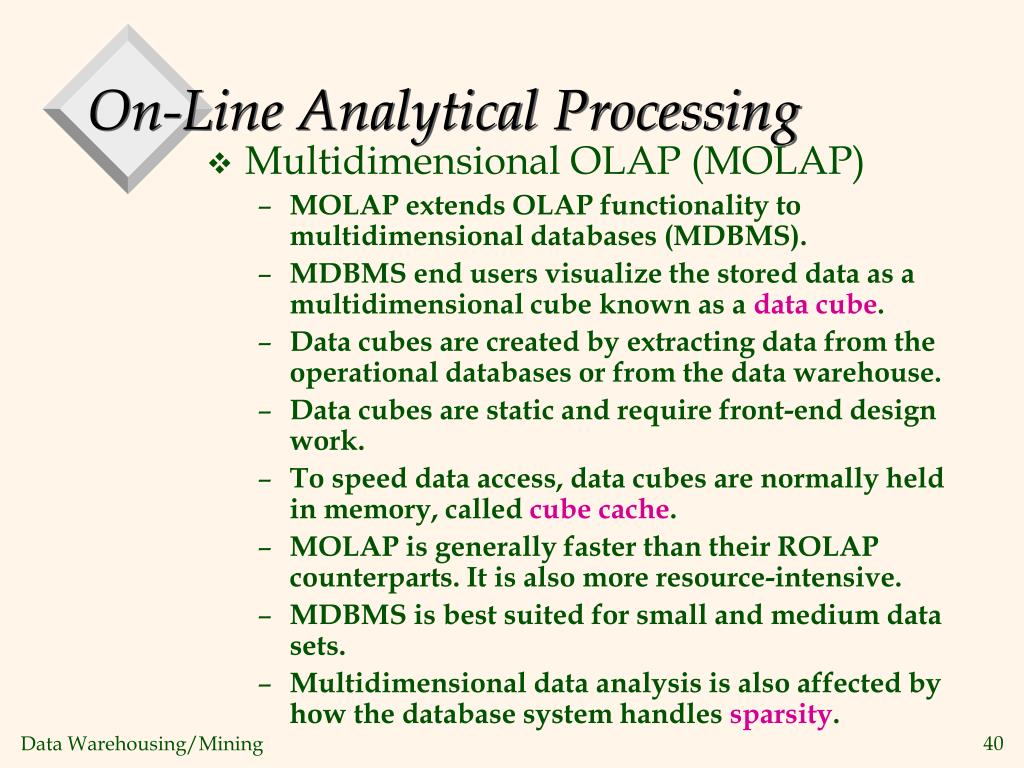 On-Line Analytical Processing

❖ Multidimensional OLAP (MOLAP)

– MOLAP extends OLAP functionality to multidimensional databases (MDBMS).
– MDBMS end users visualize the stored data as a multidimensional cube known as a data cube.
– Data cubes are created by extracting data from the operational databases or from the data warehouse.
– Data cubes are static and require front-end design work.
– To speed data access, data cubes are normally held in memory, called cube cache.
– MOLAP is generally faster than their ROLAP counterparts. It is also more resource-intensive.
– MDBMS is best suited for small and medium data sets.
– Multidimensional data analysis is also affected by how the database system handles sparsity.

Data Warehousing/Mining

40